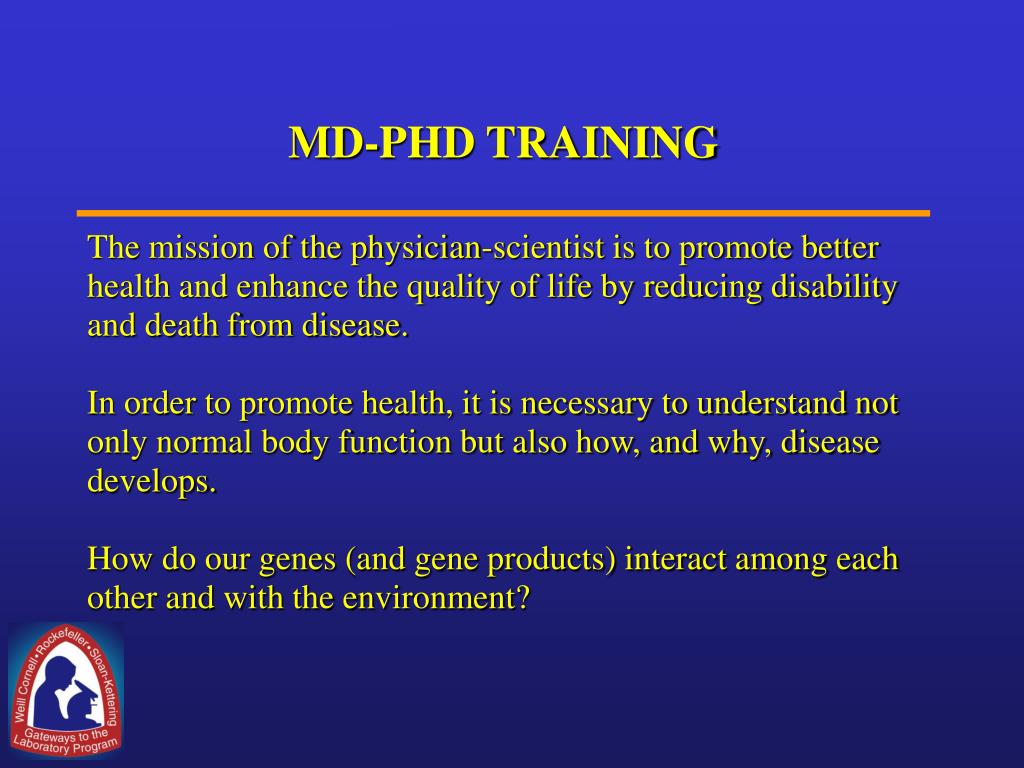 MD-PHD TRAINING

The mission of the physician-scientist is to promote better health and enhance the quality of life by reducing disability and death from disease.

In order to promote health, it is necessary to understand not only normal body function but also how, and why, disease develops.

How do our genes (and gene products) interact among each other and with the environment?

Weill Cornell•Rockefeller•Sloan-Kettering
Gateways to the Laboratory Program